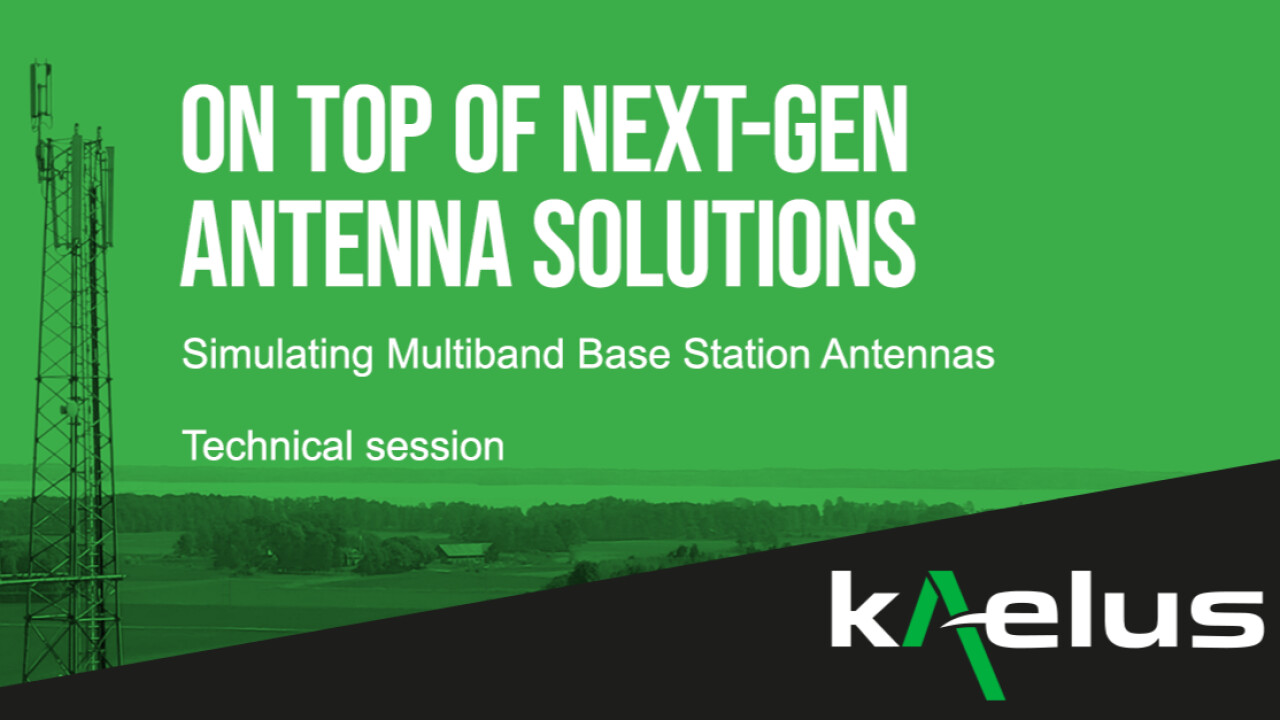 ON TOP OF NEXT-GEN ANTENNA SOLUTIONS

Simulating Multiband Base Station Antennas

Technical session

kaelus